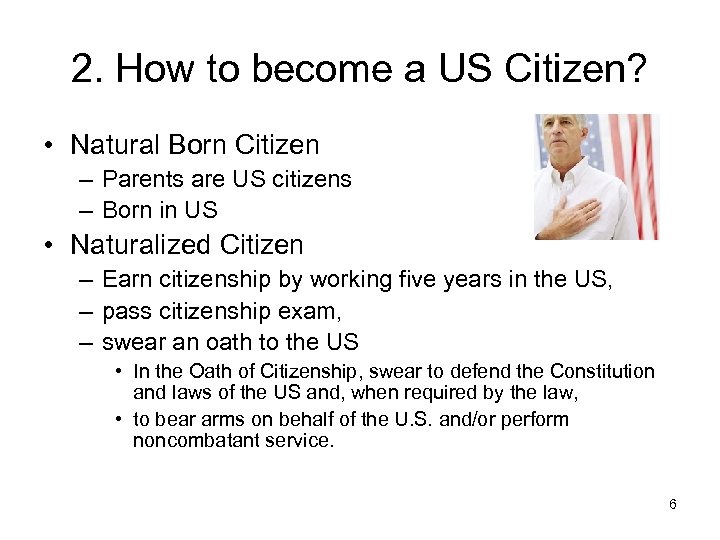 2. How to become a US Citizen?

• Natural Born Citizen
– Parents are US citizens
– Born in US
• Naturalized Citizen
– Earn citizenship by working five years in the US,
– pass citizenship exam,
– swear an oath to the US
• In the Oath of Citizenship, swear to defend the Constitution and laws of the US and, when required by the law,
• to bear arms on behalf of the U.S. and/or perform noncombatant service.

6